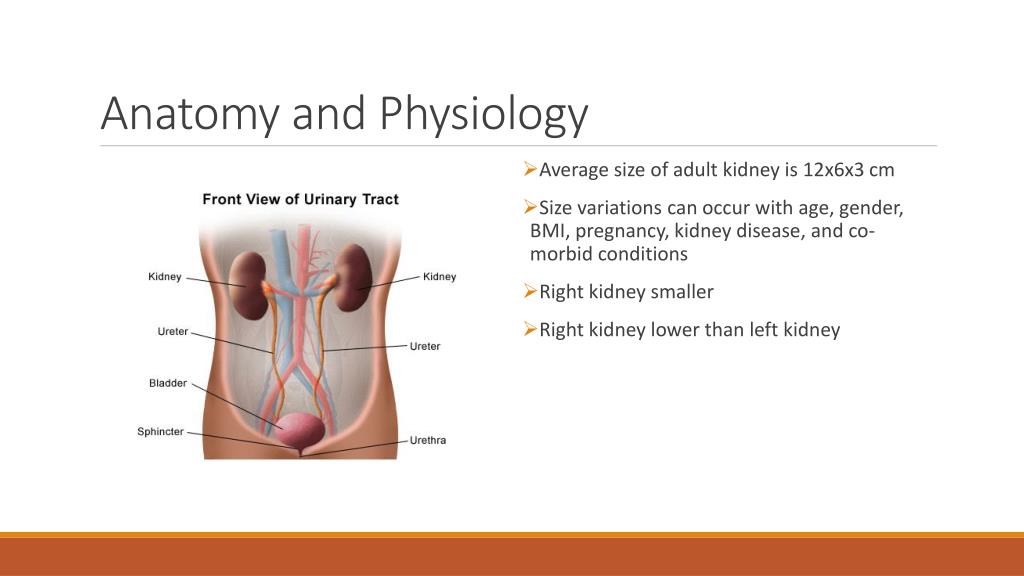 Anatomy and Physiology

Front View of Urinary Tract

Kidney
Kidney
Ureter
Ureter
Bladder
Sphincter
Urethra

➢Average size of adult kidney is 12x6x3 cm

➢Size variations can occur with age, gender, BMI, pregnancy, kidney disease, and co-morbid conditions

➢Right kidney smaller

➢Right kidney lower than left kidney